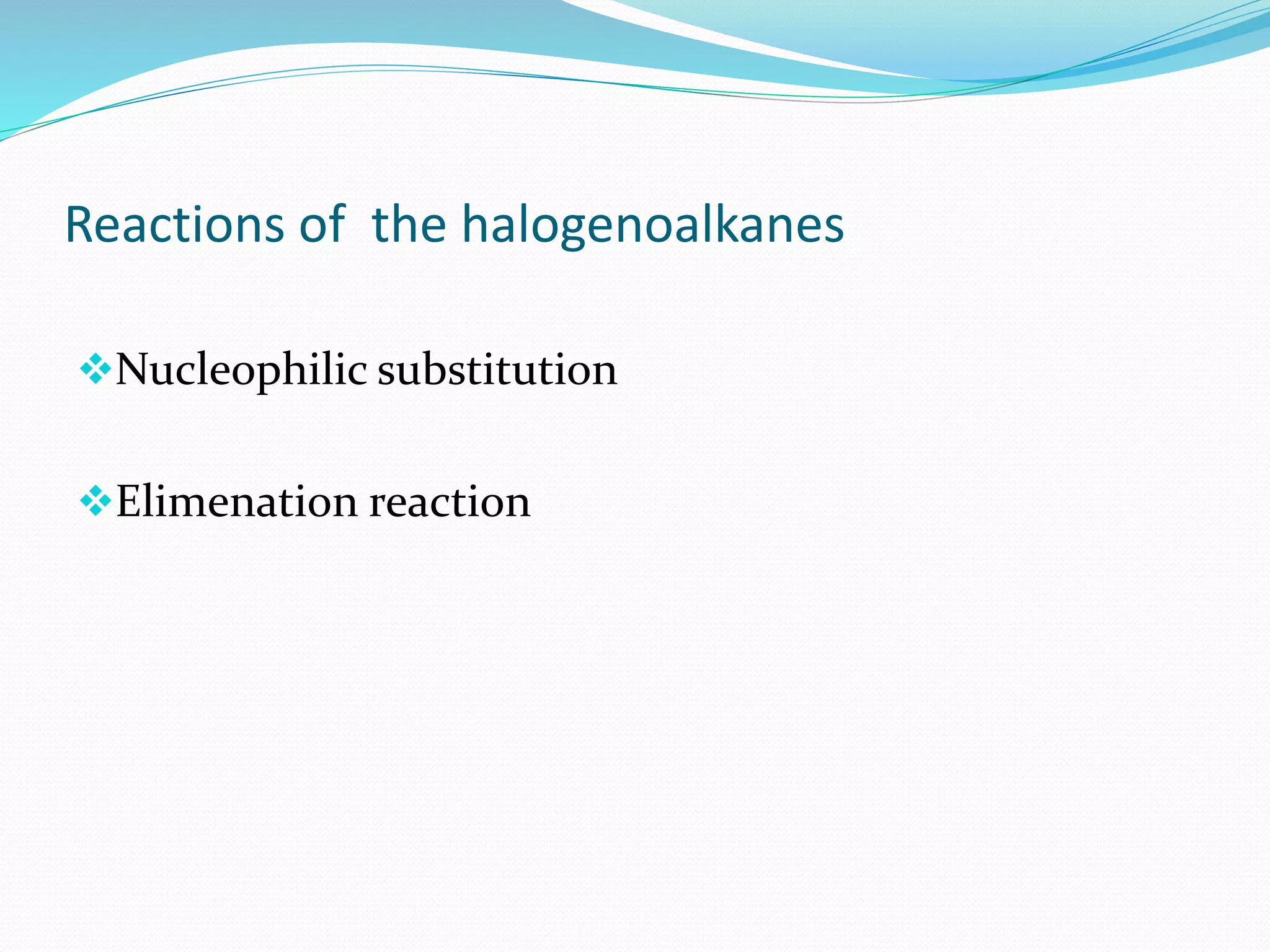 Reactions of  the halogenoalkanes

❖Nucleophilic substitution

❖Elimenation reaction